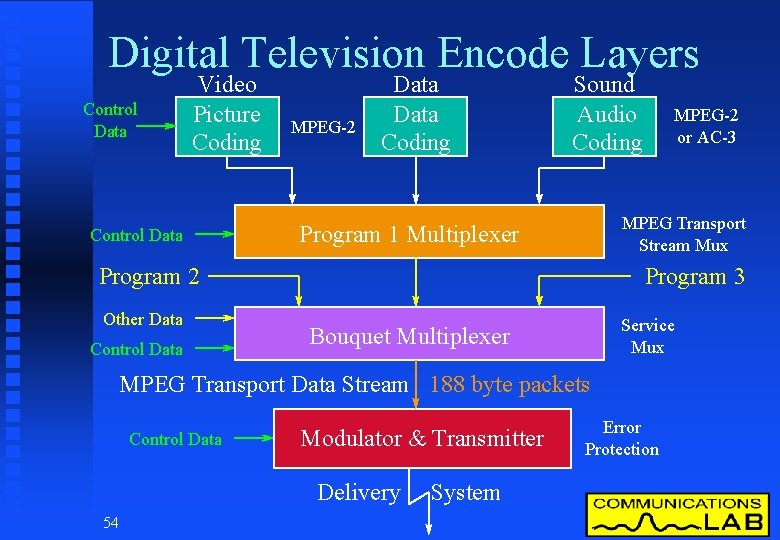 Digital Television Encode Layers

Video

Data

Sound

Control Data

Picture Coding

MPEG-2

Data Coding

Audio Coding

MPEG-2 or AC-3

Control Data

Program 1 Multiplexer

MPEG Transport Stream Mux

Program 2

Program 3

Other Data

Control Data

Bouquet Multiplexer

Service Mux

MPEG Transport Data Stream

188 byte packets

Control Data

Modulator & Transmitter

Error Protection

Delivery System

54

COMMUNICATIONS LAB